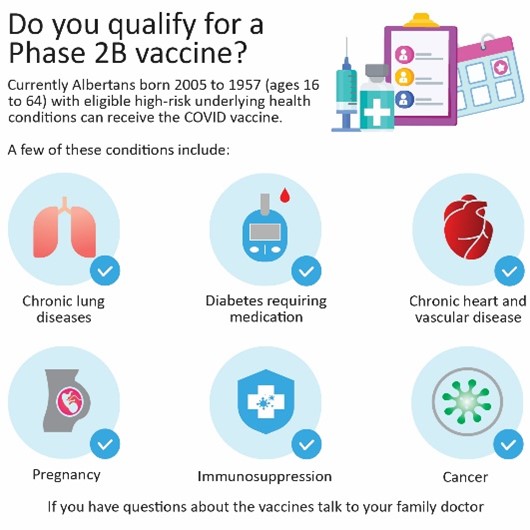 Do you qualify for a Phase 2B vaccine?

Currently Albertans born 2005 to 1957 (ages 16 to 64) with eligible high-risk underlying health conditions can receive the COVID vaccine.

A few of these conditions include:

Chronic lung diseases

Diabetes requiring medication

Chronic heart and vascular disease

Pregnancy

Immunosuppression

Cancer

If you have questions about the vaccines talk to your family doctor